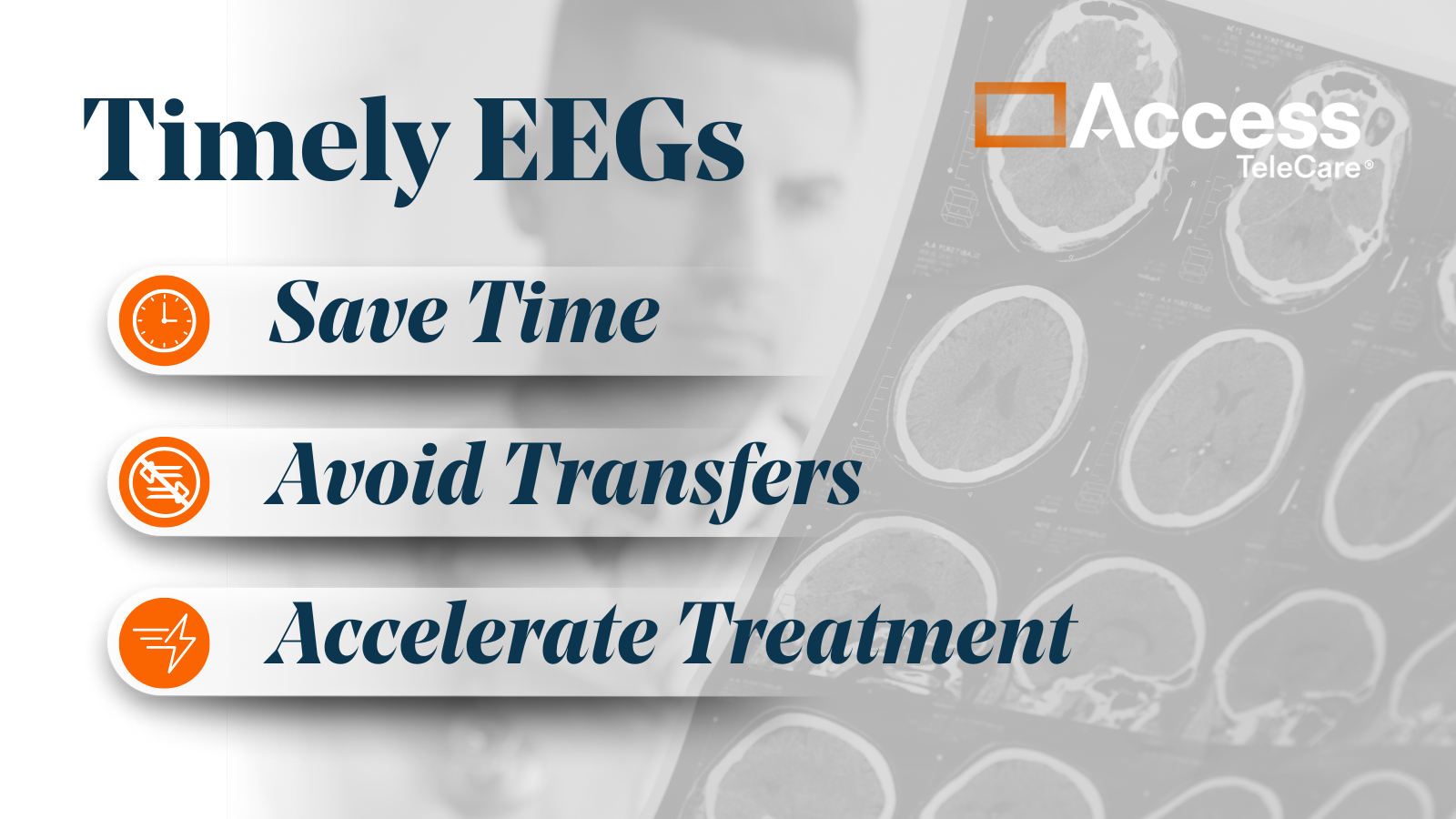 Timely EEGs

Access TeleCare®

Save Time

Avoid Transfers

Accelerate Treatment